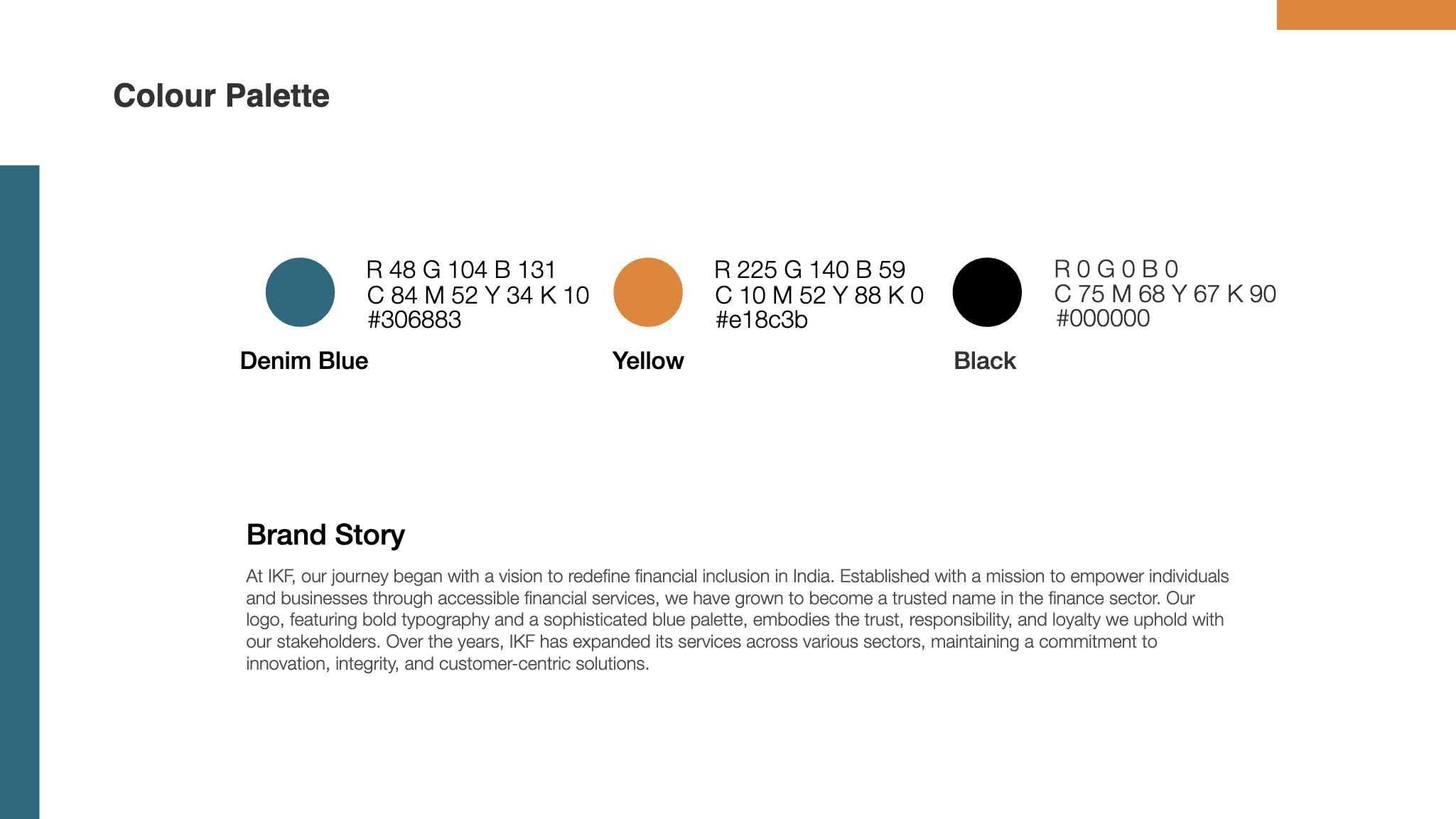 Colour Palette

R 48 G 104 B 131
C 84 M 52 Y 34 K 10
#306883

Denim Blue

R 225 G 140 B 59
C 10 M 52 Y 88 K 0
#e18c3b

Yellow

R 0 G 0 B 0
C 75 M 68 Y 67 K 90
#000000

Black

Brand Story

At IKF, our journey began with a vision to redefine financial inclusion in India. Established with a mission to empower individuals and businesses through accessible financial services, we have grown to become a trusted name in the finance sector. Our logo, featuring bold typography and a sophisticated blue palette, embodies the trust, responsibility, and loyalty we uphold with our stakeholders. Over the years, IKF has expanded its services across various sectors, maintaining a commitment to innovation, integrity, and customer-centric solutions.